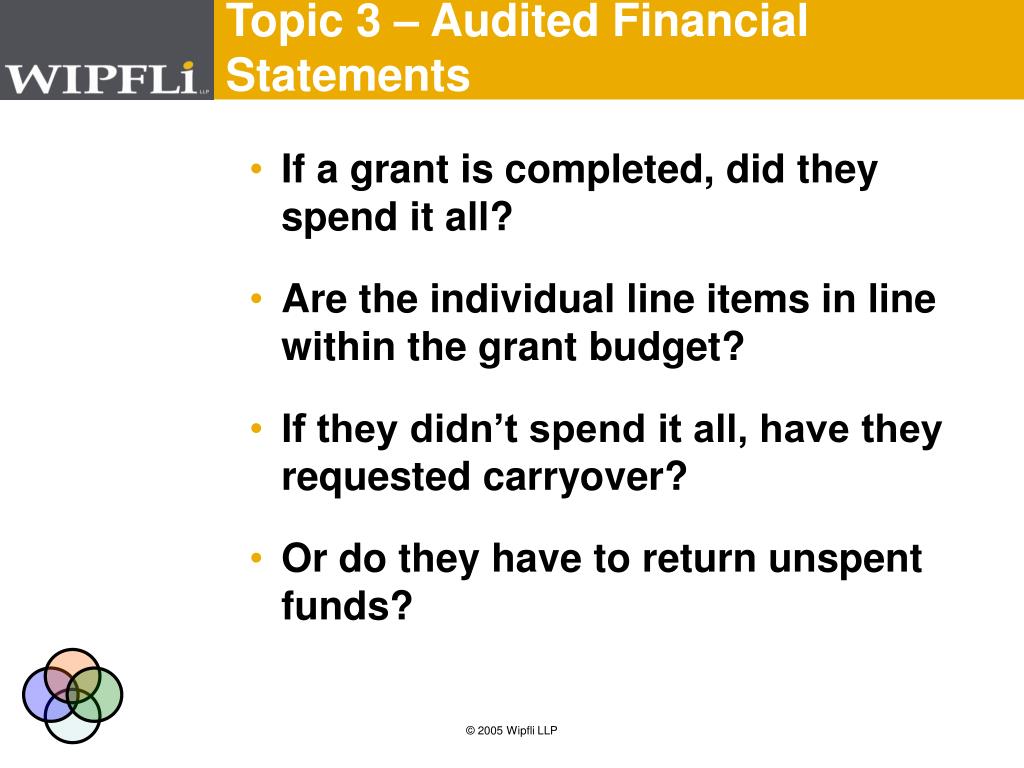 WIPFLi LLP

Topic 3 – Audited Financial Statements

• If a grant is completed, did they spend it all?

• Are the individual line items in line within the grant budget?

• If they didn’t spend it all, have they requested carryover?

• Or do they have to return unspent funds?

© 2005 Wipfli LLP